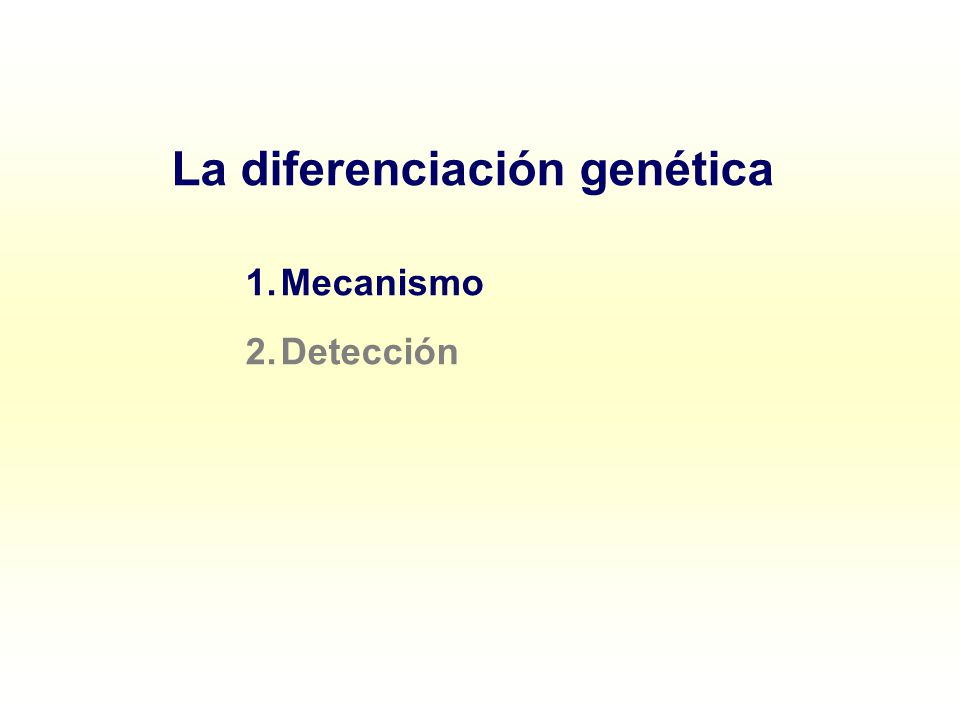 La diferenciación genética

1. Mecanismo
2. Detección